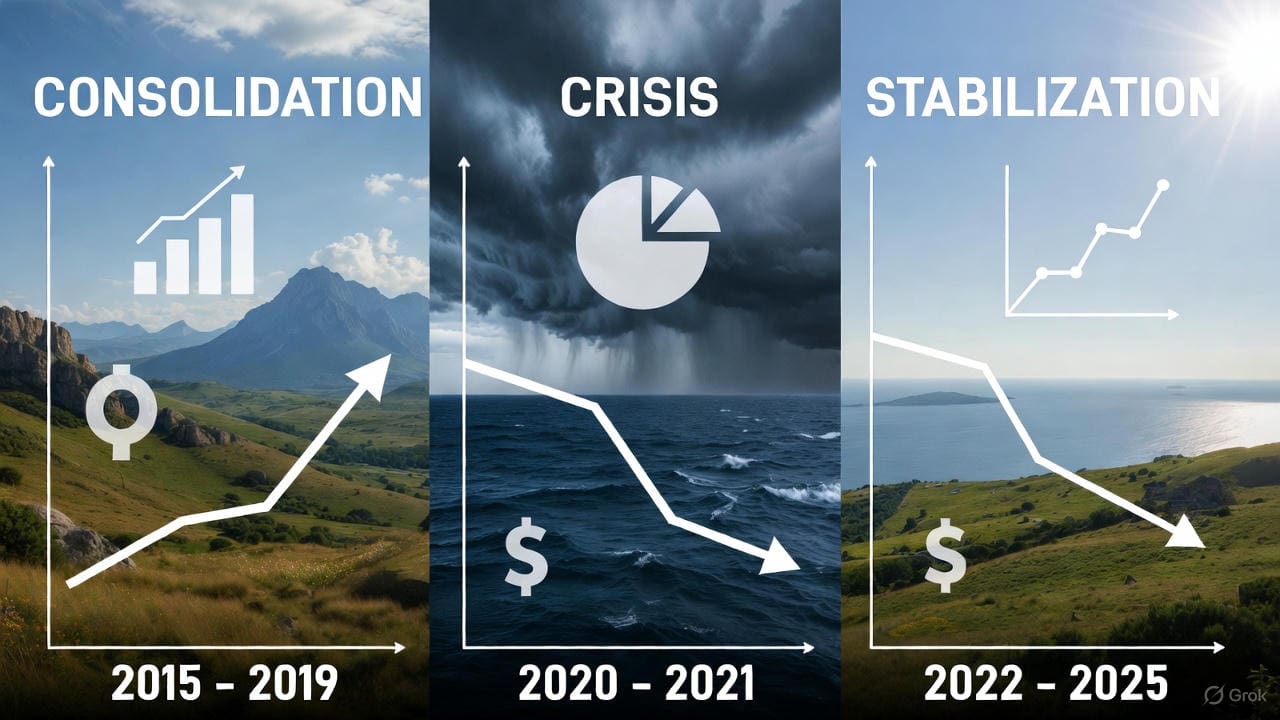 CONSOLIDATION

2015 - 2019

CRISIS

$

2020 - 2021

STABILIZATION

$

2022 - 2025

Grok